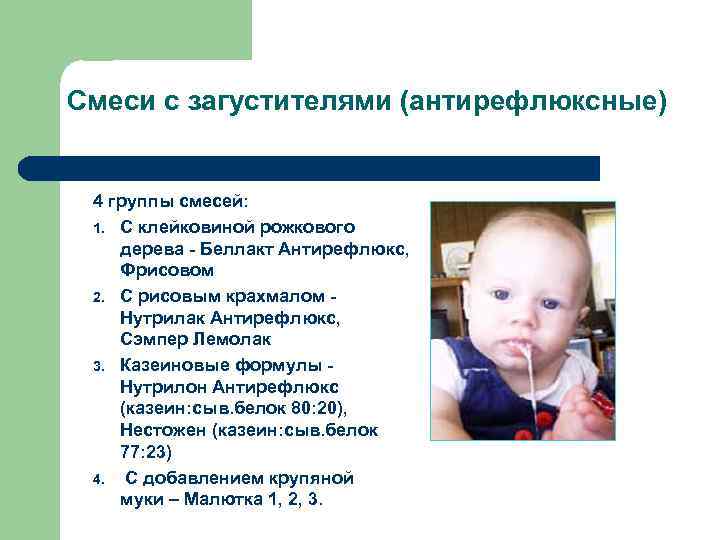 Смеси с загустителями (антирефлюксные)

4 группы смесей:

1. С клейковиной рожкового дерева - Беллакт Антирефлюкс, Фрисовом
2. С рисовым крахмалом - Нутрилак Антирефлюкс, Сэмпер Лемолак
3. Казеиновые формулы - Нутрилон Антирефлюкс (казеин:сыв.белок 80:20), Нестожен (казеин:сыв.белок 77:23)
4. С добавлением крупяной муки – Малютка 1, 2, 3.